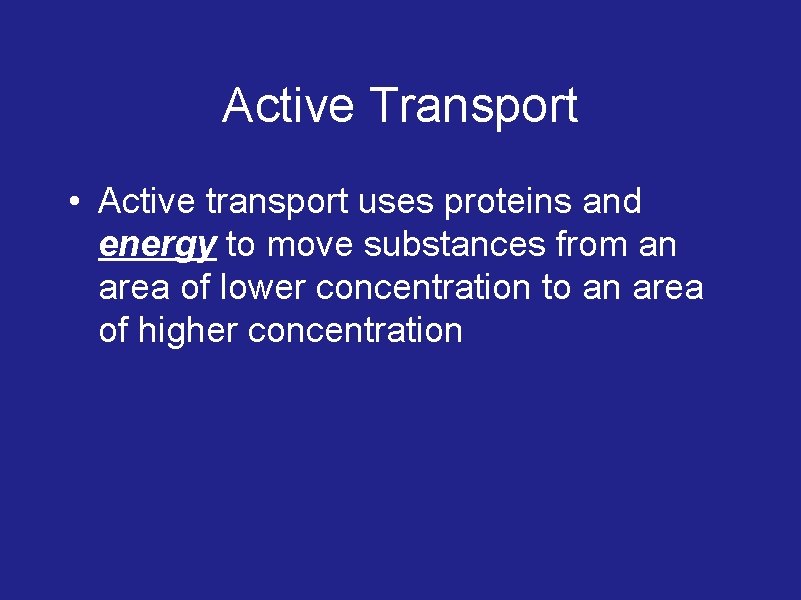 Active Transport

• Active transport uses proteins and energy to move substances from an area of lower concentration to an area of higher concentration